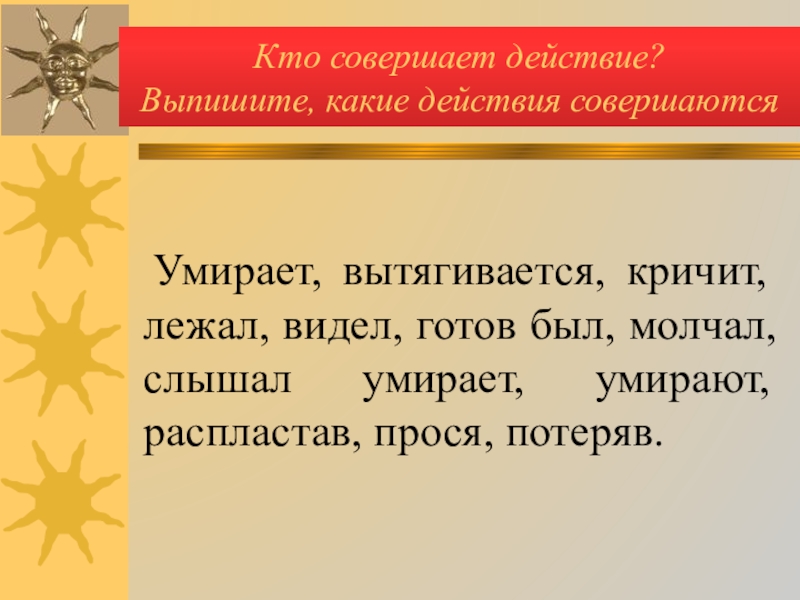 Кто совершает действие?
Выпишите, какие действия совершаются

Умирает, вытягивается, кричит, лежал, видел, готов был, молчал, слышал умирает, умирают, распластав, прося, потеряв.